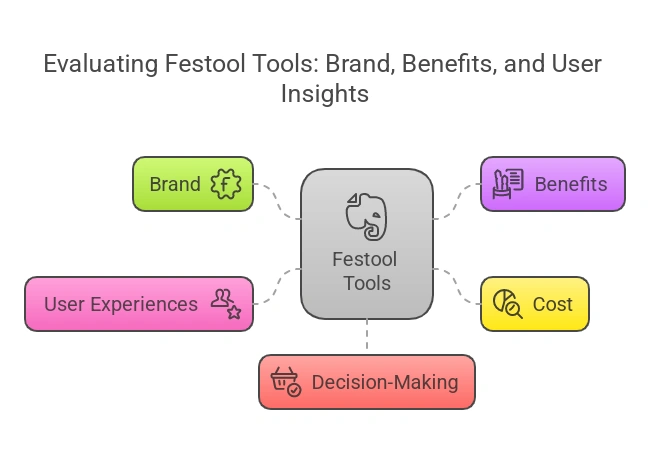 Evaluating Festool Tools: Brand, Benefits, and User Insights

Brand

Benefits

Festool Tools

User Experiences

Cost

Decision-Making